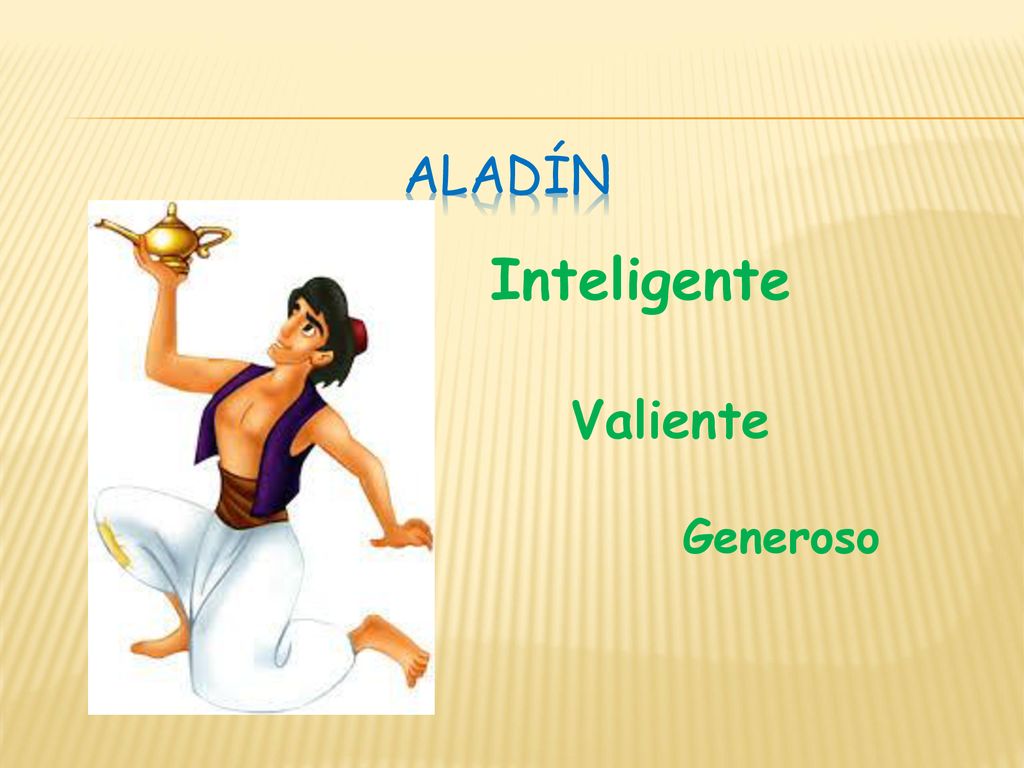 ALADÍN

Inteligente

Valiente

Generoso